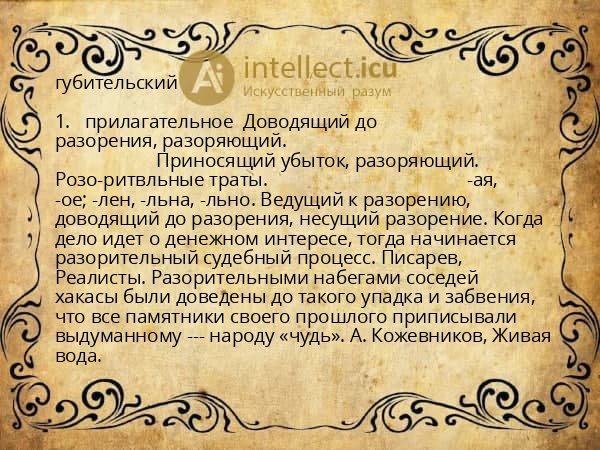 губительский

intellect.icu
Искусственный разум

1. прилагательное Доводящий до разорения, разоряющий. Приносящий убыток, разоряющий. Розо-ритвльные траты. -ая, -ое; -лен, -льна, -льно. Ведущий к разорению, доводящий до разорения, несущий разорение. Когда дело идет о денежном интересе, тогда начинается разорительный судебный процесс. Писарев, Реалисты. Разорительными набегами соседей хакасы были доведены до такого упадка и забвения, что все памятники своего прошлого приписывали выдуманному --- народу «чудь». А. Кожевников, Живая вода.